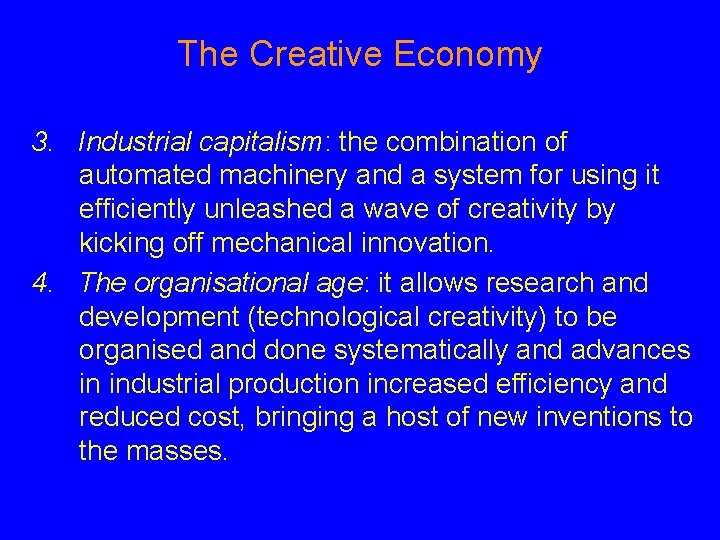 The Creative Economy

3. Industrial capitalism: the combination of automated machinery and a system for using it efficiently unleashed a wave of creativity by kicking off mechanical innovation.

4. The organisational age: it allows research and development (technological creativity) to be organised and done systematically and advances in industrial production increased efficiency and reduced cost, bringing a host of new inventions to the masses.